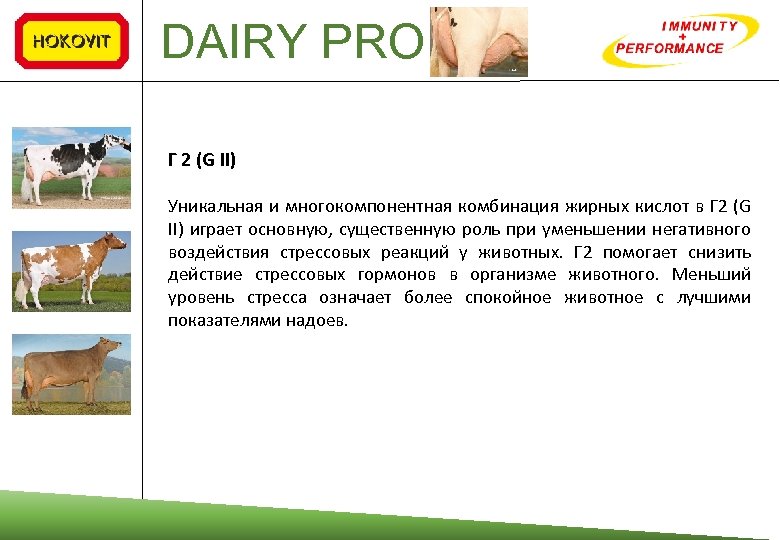 HOKOVIT

DAIRY PRO

IMMUNITY
+
PERFORMANCE

Г 2 (G II)

Уникальная и многокомпонентная комбинация жирных кислот в Г2 (G II) играет основную, существенную роль при уменьшении негативного воздействия стрессовых реакций у животных. Г2 помогает снизить действие стрессовых гормонов в организме животного. Меньший уровень стресса означает более спокойное животное с лучшими показателями надоев.